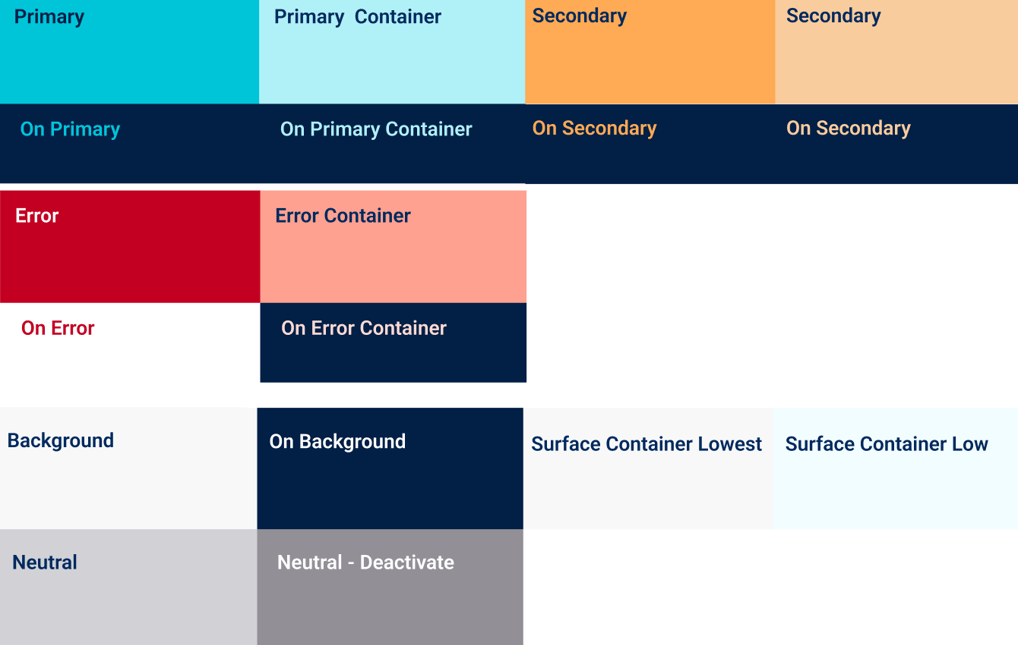 Primary
Primary Container
Secondary
Secondary
On Primary
On Primary Container
On Secondary
On Secondary
Error
Error Container
On Error
On Error Container
Background
On Background
Surface Container Lowest
Surface Container Low
Neutral
Neutral - Deactivate